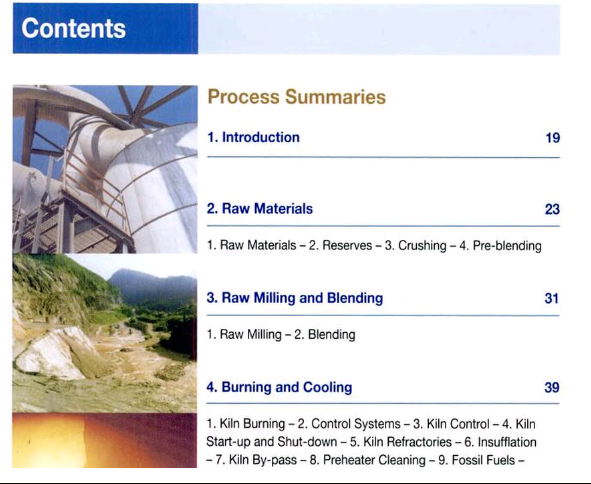 Contents

Process Summaries

1. Introduction 19

2. Raw Materials 23

1. Raw Materials – 2. Reserves – 3. Crushing – 4. Pre-blending

3. Raw Milling and Blending 31

1. Raw Milling – 2. Blending

4. Burning and Cooling 39

1. Kiln Burning – 2. Control Systems – 3. Kiln Control – 4. Kiln Start-up and Shut-down – 5. Kiln Refractories – 6. Insufflation – 7. Kiln By-pass – 8. Preheater Cleaning – 9. Fossil Fuels –